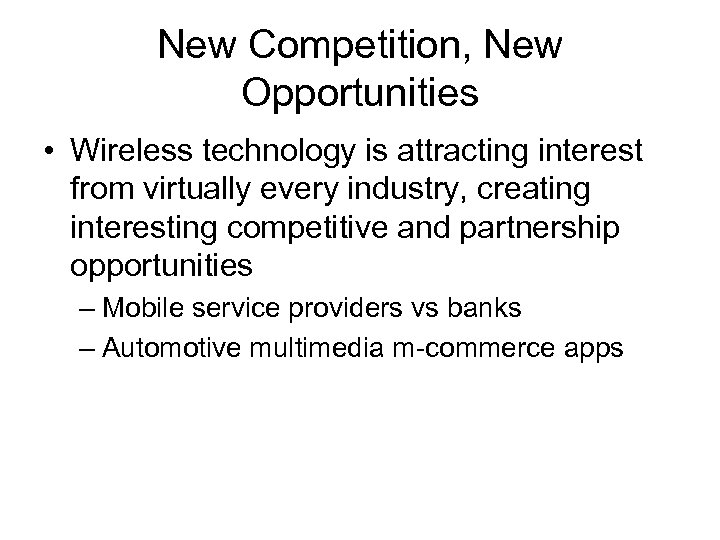 New Competition, New Opportunities

• Wireless technology is attracting interest from virtually every industry, creating interesting competitive and partnership opportunities

– Mobile service providers vs banks

– Automotive multimedia m-commerce apps